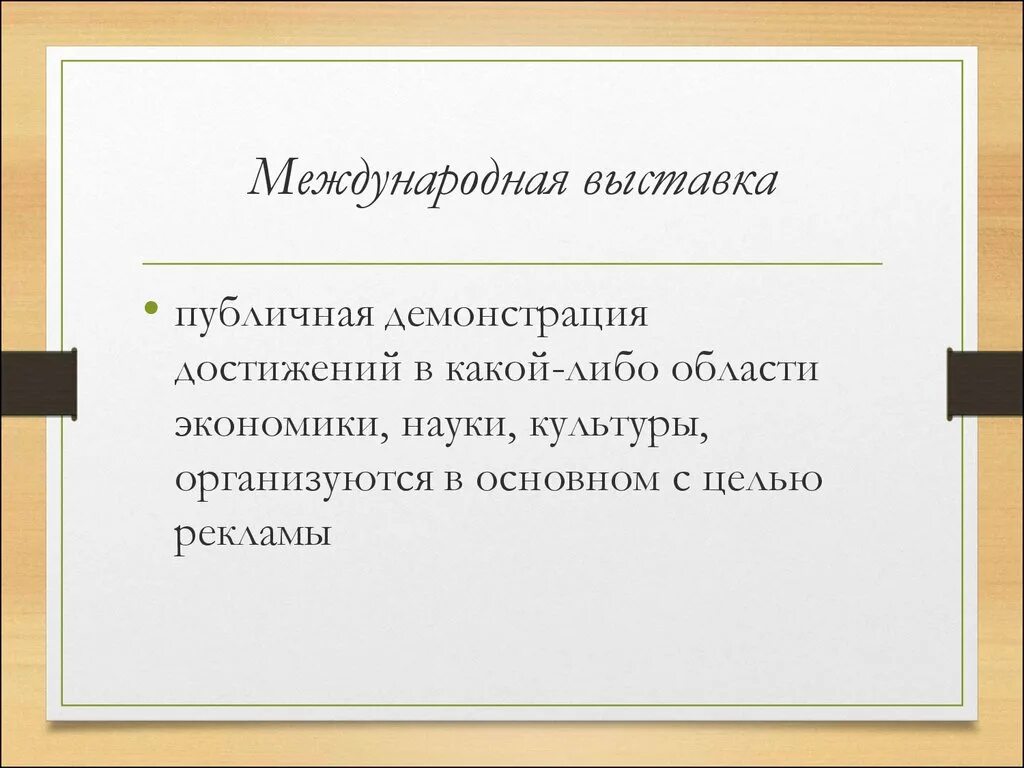 Международная выставка

• публичная демонстрация достижений в какой-либо области экономики, науки, культуры, организуются в основном с целью рекламы